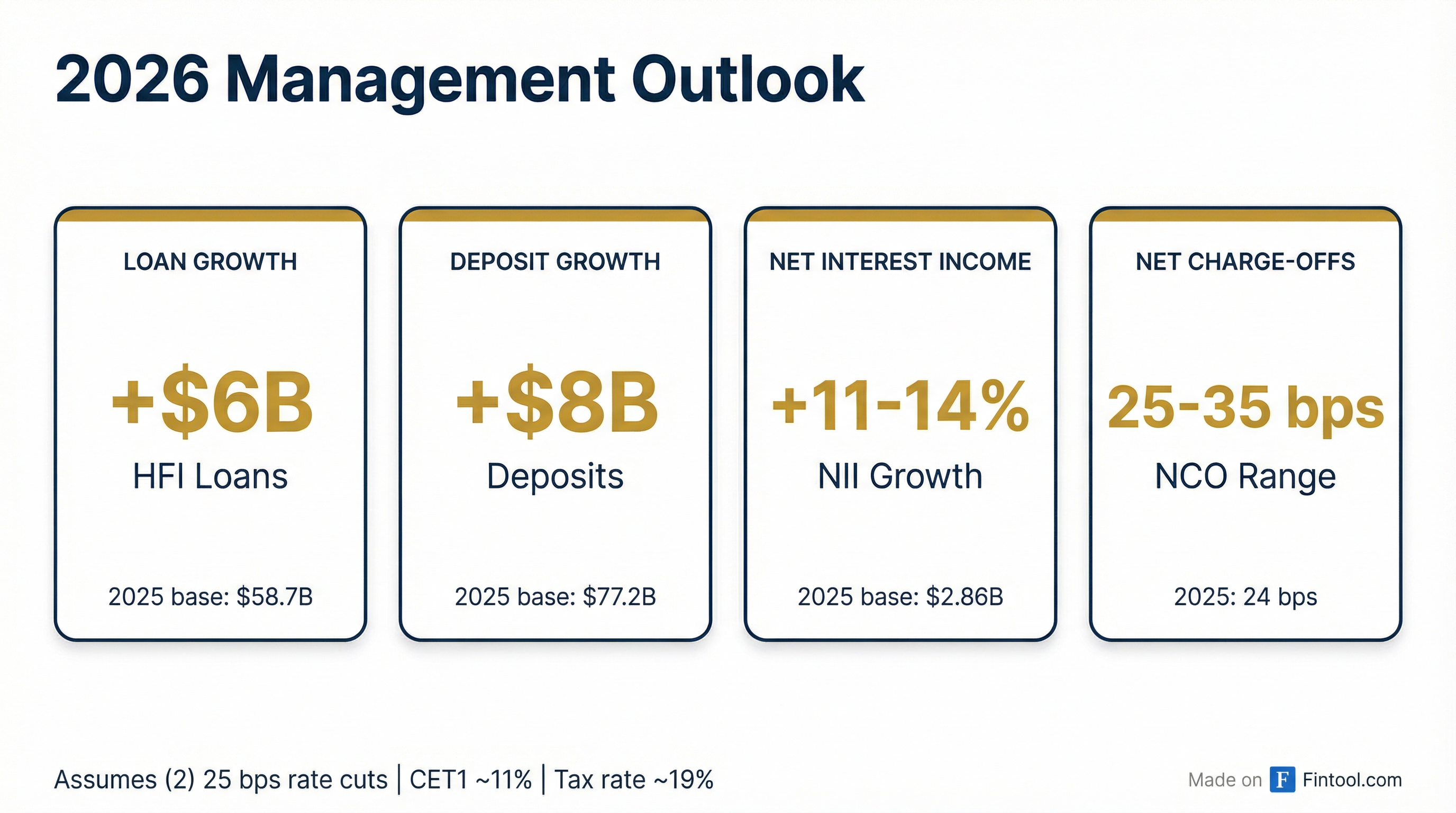 2026 Management Outlook

LOAN GROWTH

+$6B

HFI Loans

2025 base: $58.7B

DEPOSIT GROWTH

+$8B

Deposits

2025 base: $77.2B

NET INTEREST INCOME

+11-14%

NII Growth

2025 base: $2.86B

NET CHARGE-OFFS

25-35 bps

NCO Range

2025: 24 bps

Assumes (2) 25 bps rate cuts | CET1 ~11% | Tax rate ~19%

Made on F Fintool.com